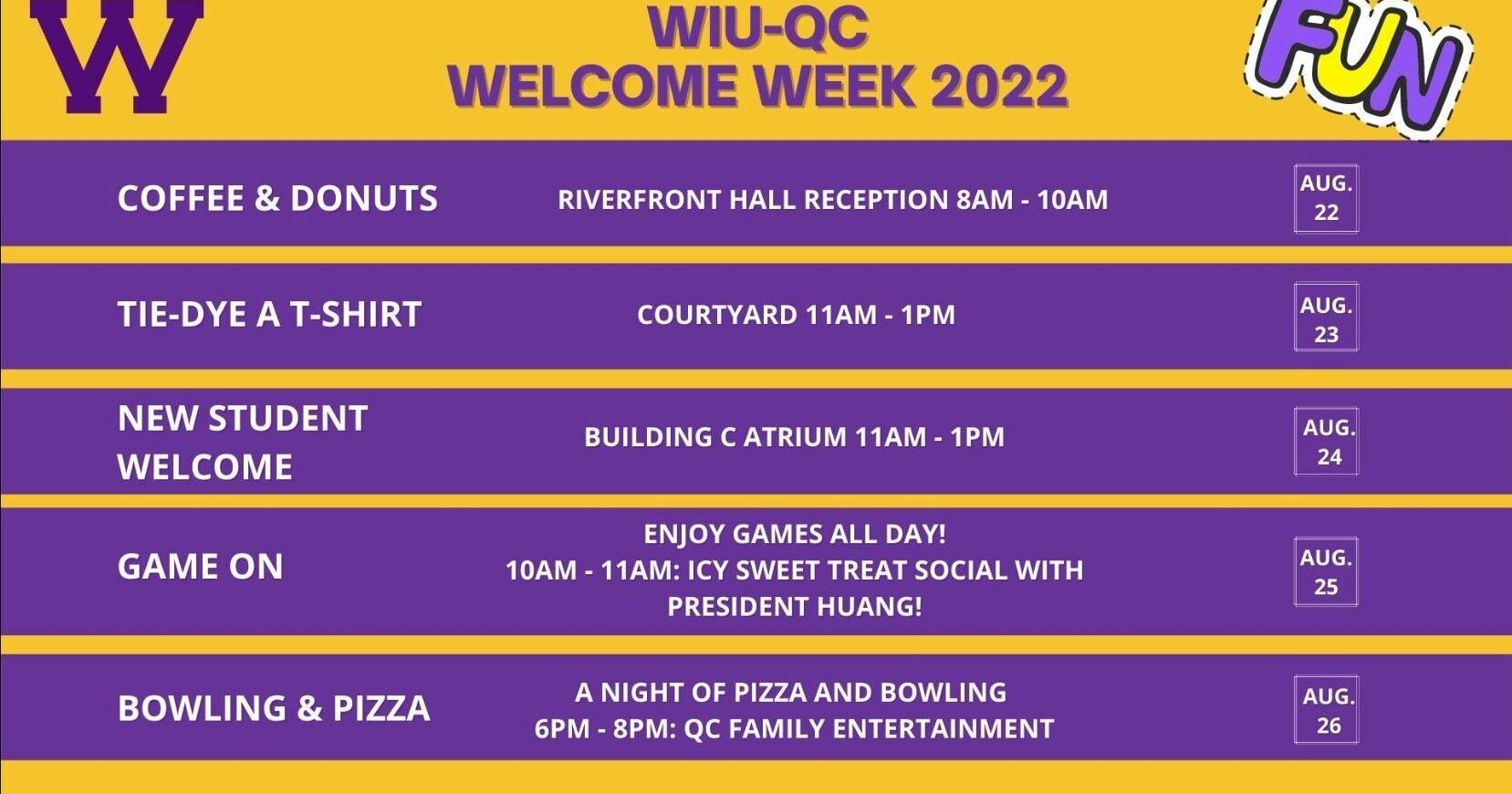 W

WIU-QC
WELCOME WEEK 2022

FUN

COFFEE & DONUTS
RIVERFRONT HALL RECEPTION 8AM - 10AM
AUG. 22

TIE-DYE A T-SHIRT
COURTYARD 11AM - 1PM
AUG. 23

NEW STUDENT WELCOME
BUILDING C ATRIUM 11AM - 1PM
AUG. 24

GAME ON
ENJOY GAMES ALL DAY!
10AM - 11AM: ICY SWEET TREAT SOCIAL WITH PRESIDENT HUANG!
AUG. 25

BOWLING & PIZZA
A NIGHT OF PIZZA AND BOWLING
6PM - 8PM: QC FAMILY ENTERTAINMENT
AUG. 26